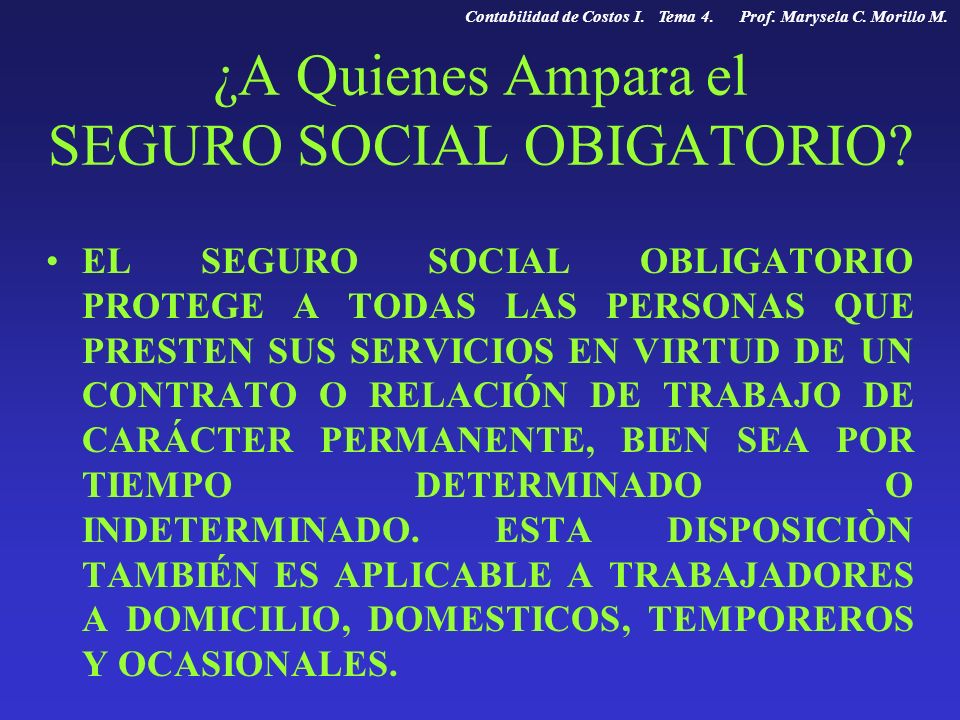 Contabilidad de Costos I. Tema 4. Prof. Marysela C. Morillo M.

¿A Quienes Ampara el SEGURO SOCIAL OBIGATORIO?

• EL SEGURO SOCIAL OBLIGATORIO PROTEGE A TODAS LAS PERSONAS QUE PRESTEN SUS SERVICIOS EN VIRTUD DE UN CONTRATO O RELACIÓN DE TRABAJO DE CARÁCTER PERMANENTE, BIEN SEA POR TIEMPO DETERMINADO O INDETERMINADO. ESTA DISPOSICIÒN TAMBIÉN ES APLICABLE A TRABAJADORES A DOMICILIO, DOMESTICOS, TEMPOREROS Y OCASIONALES.